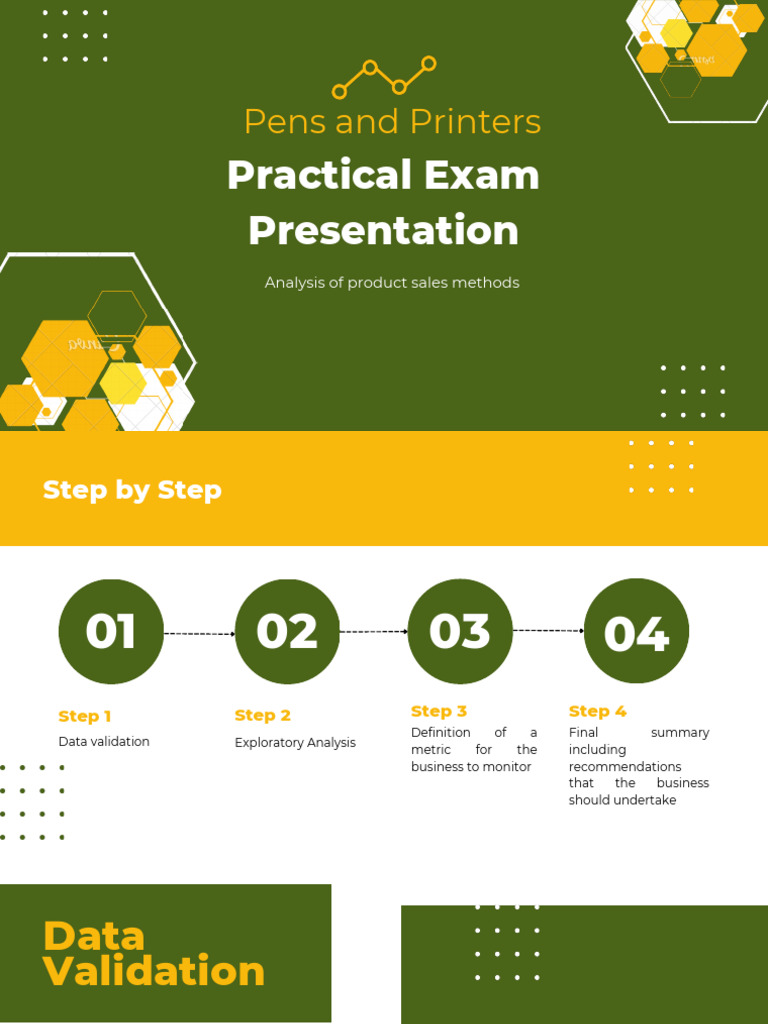 Pens and Printers

Practical Exam Presentation

Analysis of product sales methods

Step by Step

01

02

03

04

Step 1
Data validation

Step 2
Exploratory Analysis

Step 3
Definition of a metric for the business to monitor

Step 4
Final summary including recommendations that the business should undertake

Data Validation